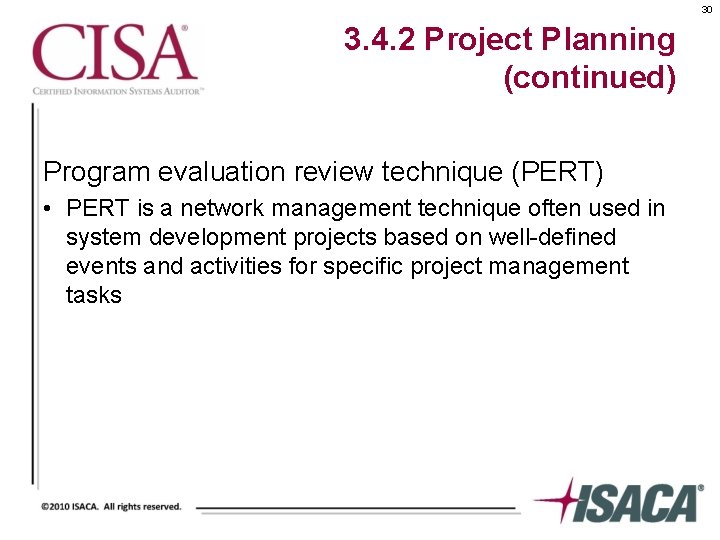 30

CISA®
CERTIFIED INFORMATION SYSTEMS AUDITOR™

3.4.2 Project Planning (continued)

Program evaluation review technique (PERT)

• PERT is a network management technique often used in system development projects based on well-defined events and activities for specific project management tasks

©2010 ISACA. All rights reserved.

ISACA®